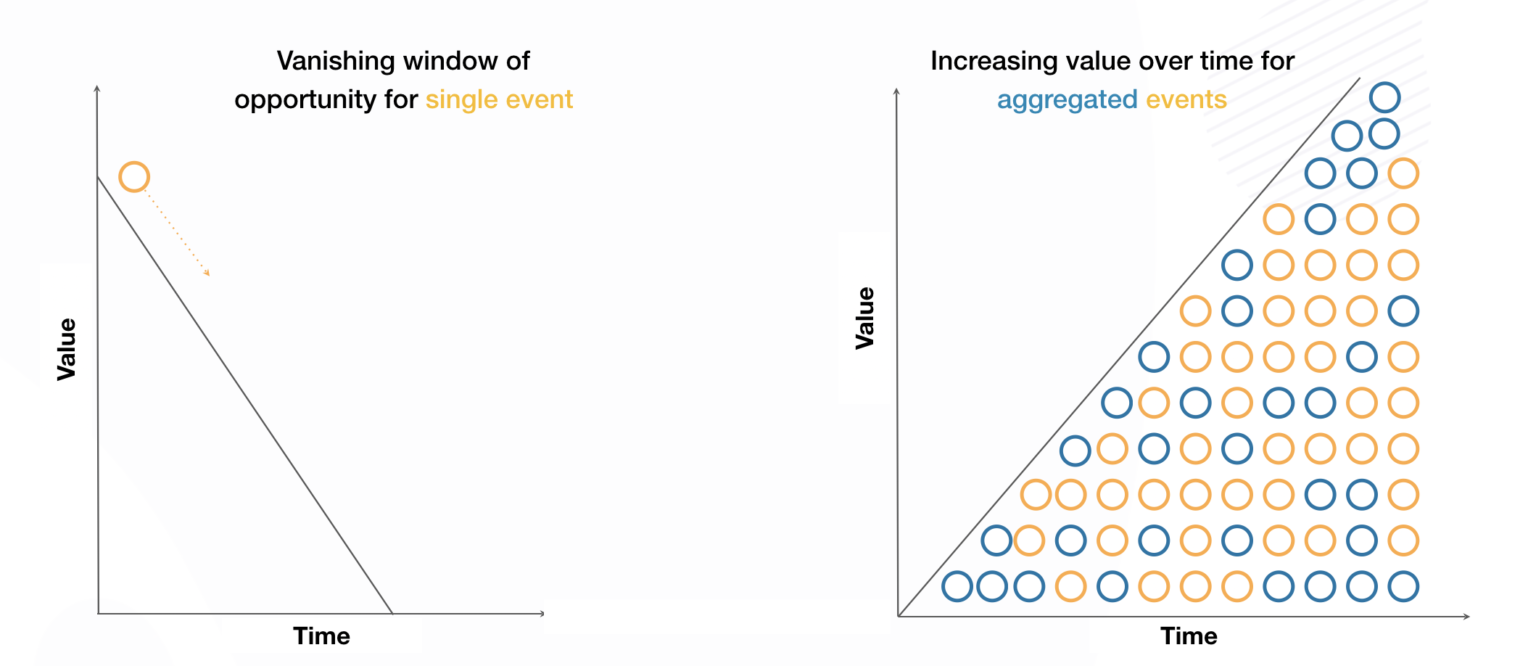 Vanishing window of opportunity for single event

Value

Time

Increasing value over time for aggregated events

Value

Time